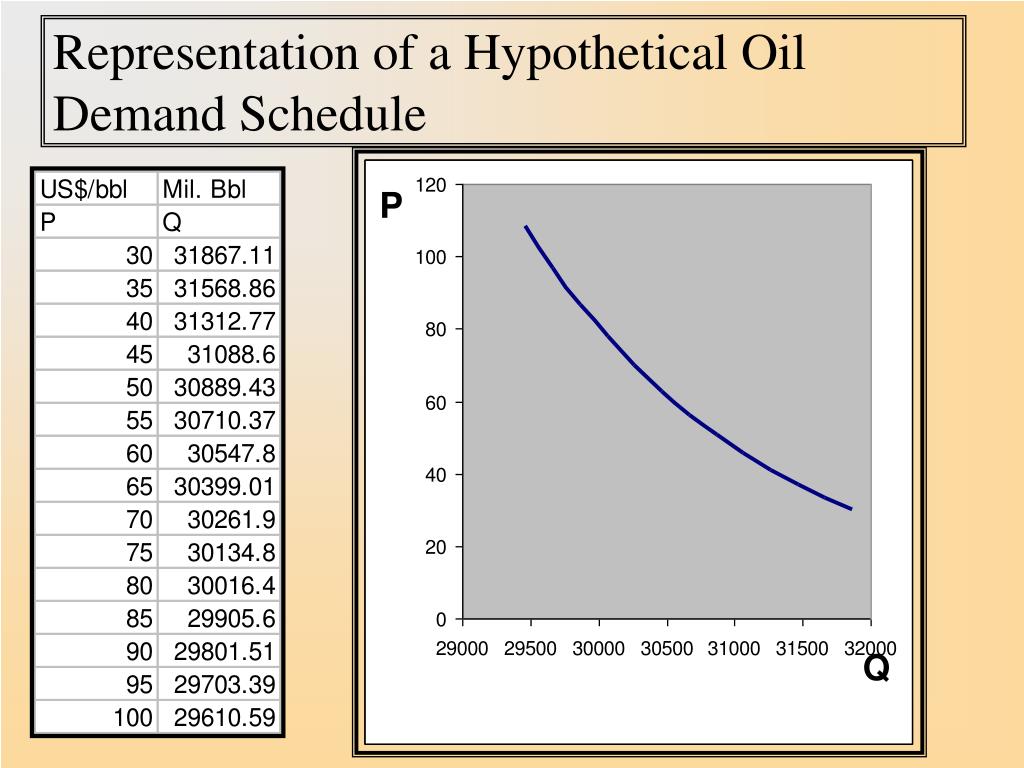 Representation of a Hypothetical Oil Demand Schedule

| US$/bbl | Mil. Bbl |
|---|---|
| P | Q |
| 30 | 31867.11 |
| 35 | 31568.86 |
| 40 | 31312.77 |
| 45 | 31088.6 |
| 50 | 30889.43 |
| 55 | 30710.37 |
| 60 | 30547.8 |
| 65 | 30399.01 |
| 70 | 30261.9 |
| 75 | 30134.8 |
| 80 | 30016.4 |
| 85 | 29905.6 |
| 90 | 29801.51 |
| 95 | 29703.39 |
| 100 | 29610.59 |

P
120
100
80
60
40
20
0
29000 29500 30000 30500 31000 31500 32000
Q